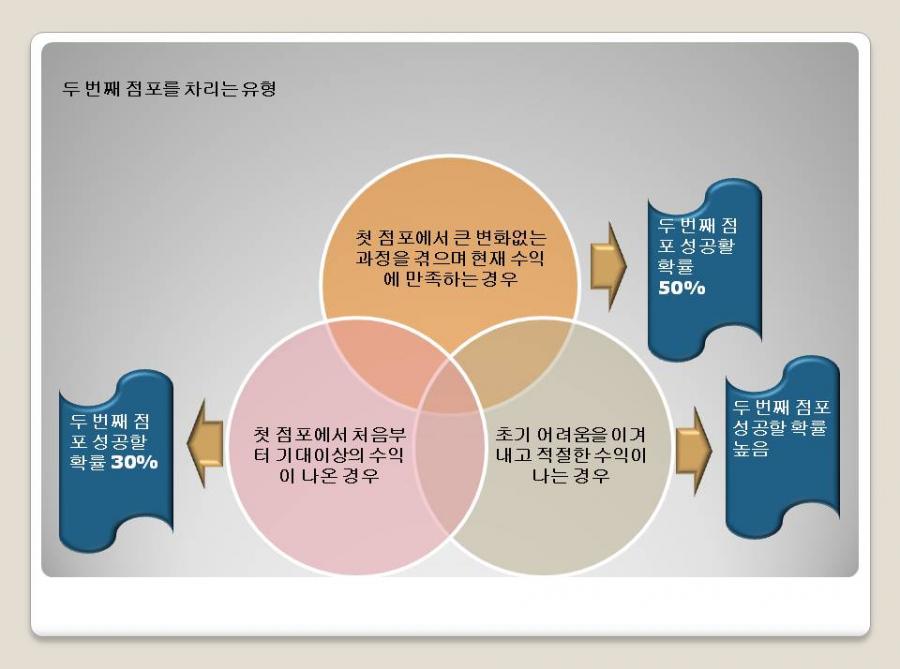 두 번째 점포를 차리는 유형

첫 점포에서 큰 변화없는 과정을 겪으며 현재 수익에 만족하는 경우

두 번째 점포 성공할 확률 50%

첫 점포에서 처음부터 기대이상의 수익이 나온 경우

두 번째 점포 성공할 확률 30%

초기 어려움을 이겨내고 적절한 수익이 나는 경우

두 번째 점포 성공할 확률 높음